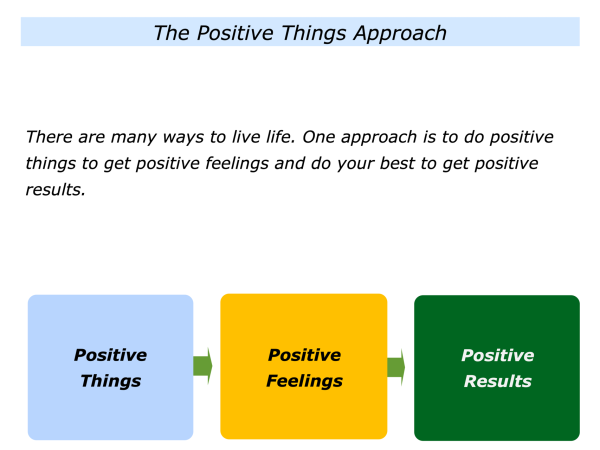 The Positive Things Approach

There are many ways to live life. One approach is to do positive things to get positive feelings and do your best to get positive results.

Positive Things

Positive Feelings

Positive Results